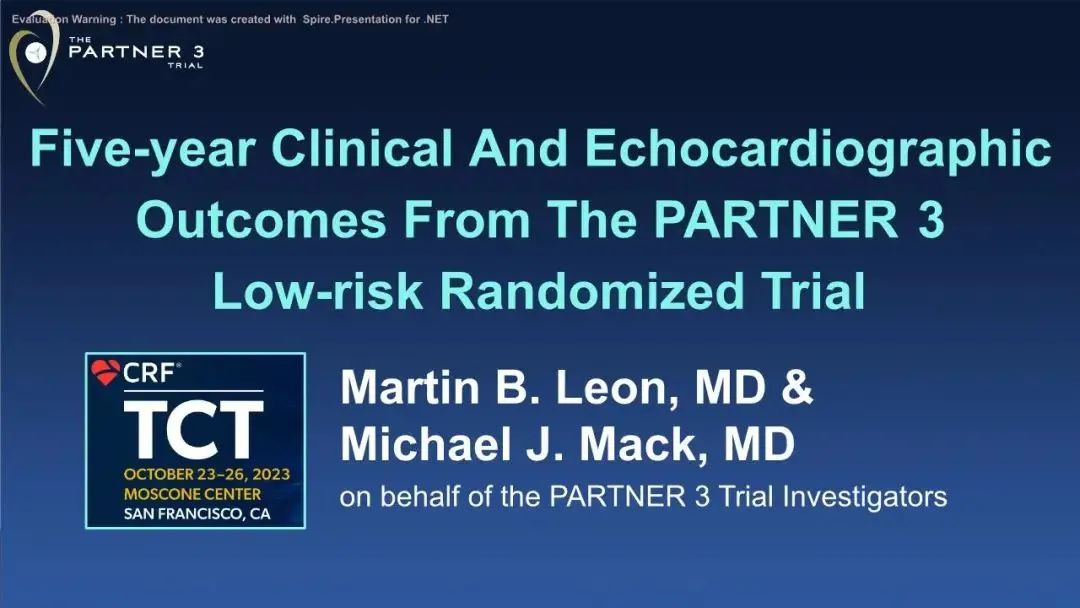 Evaluation Warning : The document was created with Spire.Presentation for .NET

THE PARTNER 3 TRIAL

Five-year Clinical And Echocardiographic Outcomes From The PARTNER 3 Low-risk Randomized Trial

CRF®
TCT
OCTOBER 23–26, 2023
MOSCONE CENTER
SAN FRANCISCO, CA

Martin B. Leon, MD &
Michael J. Mack, MD
on behalf of the PARTNER 3 Trial Investigators